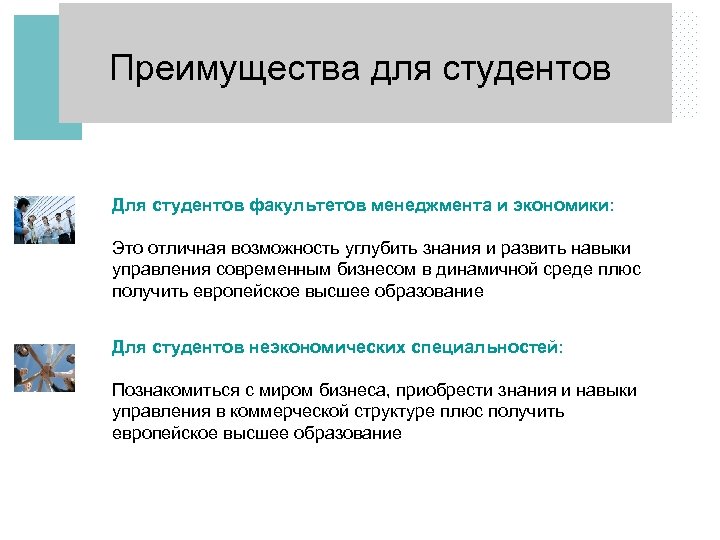 Преимущества для студентов

Для студентов факультетов менеджмента и экономики:

Это отличная возможность углубить знания и развить навыки управления современным бизнесом в динамичной среде плюс получить европейское высшее образование

Для студентов неэкономических специальностей:

Познакомиться с миром бизнеса, приобрести знания и навыки управления в коммерческой структуре плюс получить европейское высшее образование